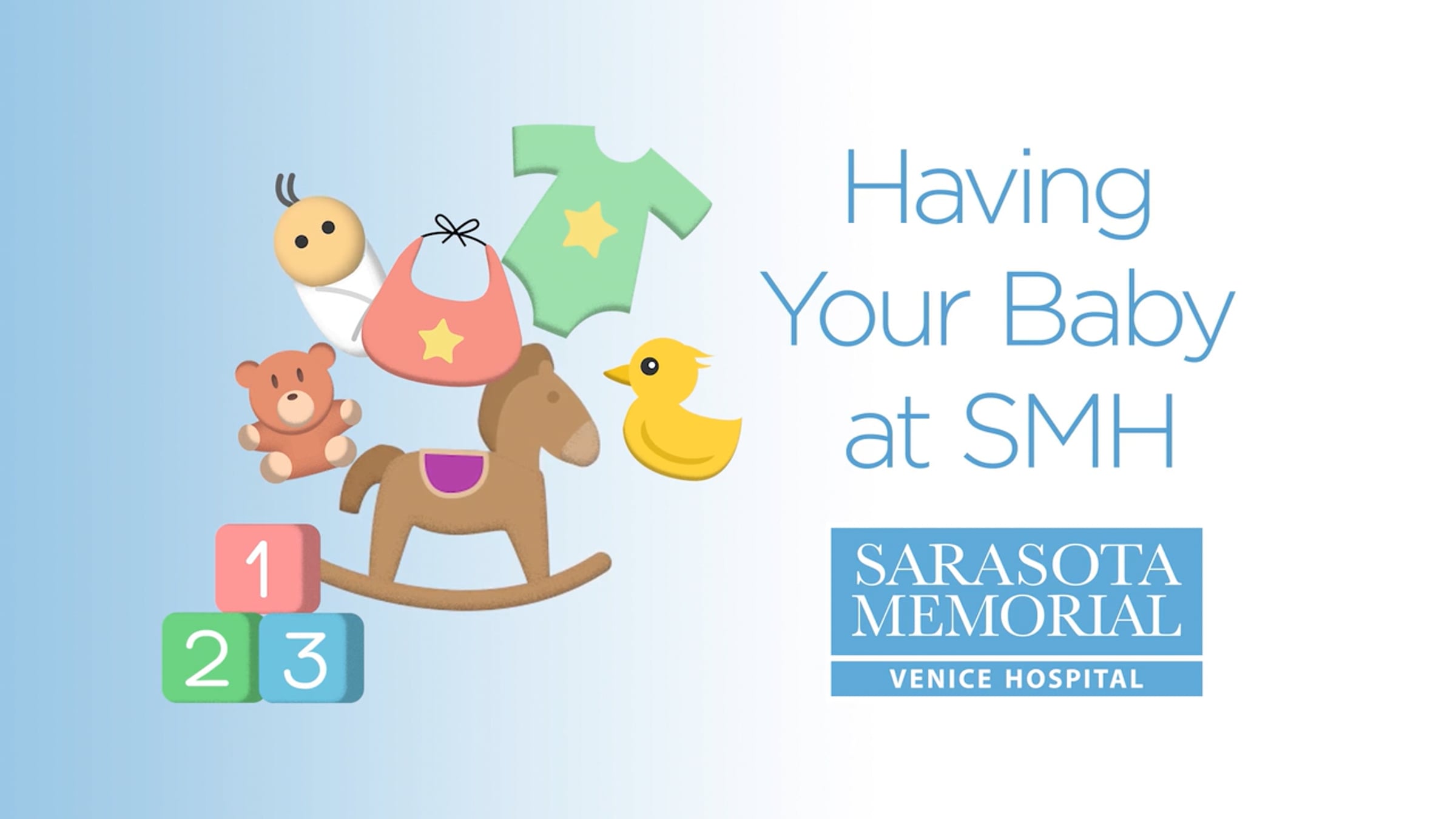 1
2 3

Having
Your Baby
at SMH

SARASOTA
MEMORIAL
VENICE HOSPITAL